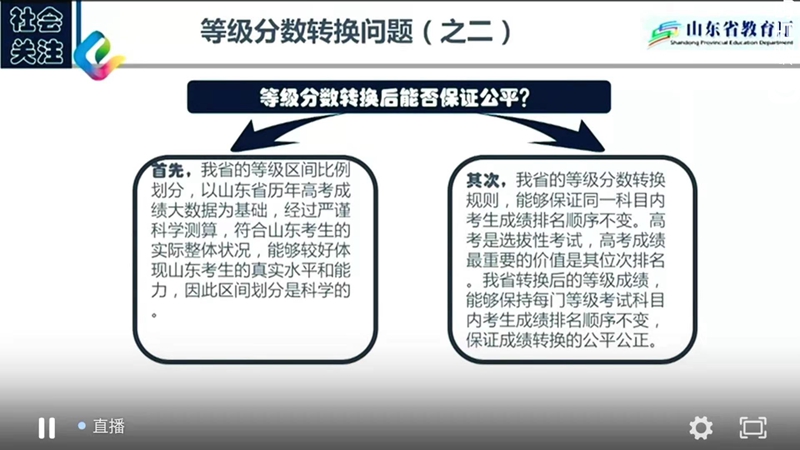 社会关注

等级分数转换问题（之二）

山东省教育厅
Shandong Provincial Education Department

等级分数转换后能否保证公平?

首先，我省的等级区间比例划分，以山东省历年高考成绩大数据为基础，经过严谨科学测算，符合山东考生的实际整体状况，能够较好体现山东考生的真实水平和能力，因此区间划分是科学的。

其次，我省的等级分数转换规则，能够保证同一科目内考生成绩排名顺序不变。高考是选拔性考试，高考成绩最重要的价值是其位次排名。我省转换后的等级成绩，能够保持每门等级考试科目内考生成绩排名顺序不变，保证成绩转换的公平公正。

直播